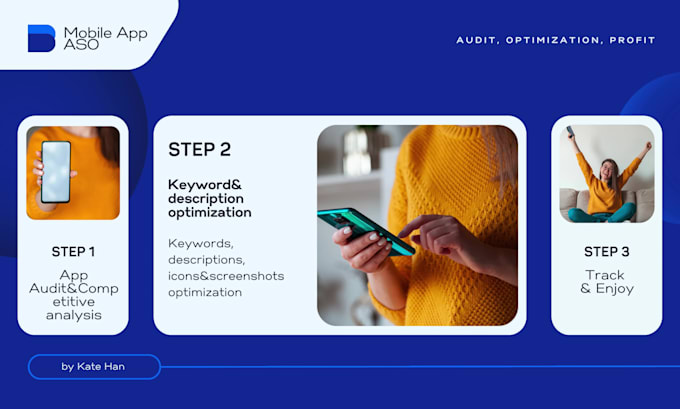 Mobile App ASO

AUDIT, OPTIMIZATION, PROFIT

STEP 1

App Audit&Competitive analysis

STEP 2

Keyword& description optimization

Keywords, descriptions, icons&screenshots optimization

STEP 3

Track & Enjoy

by Kate Han